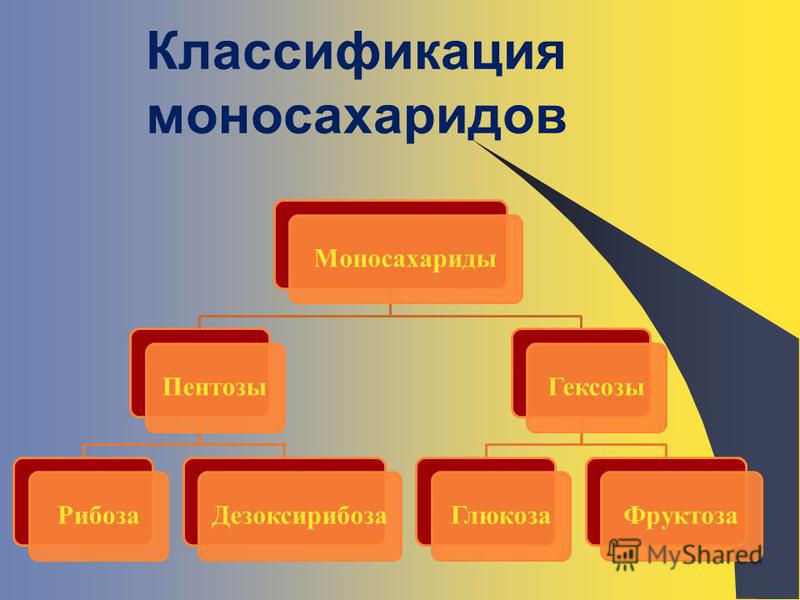 Классификация моносахаридов

Моносахариды

Пентозы

Гексозы

Рибоза

Дезоксирибоза

Глюкоза

Фруктоза

MyShared